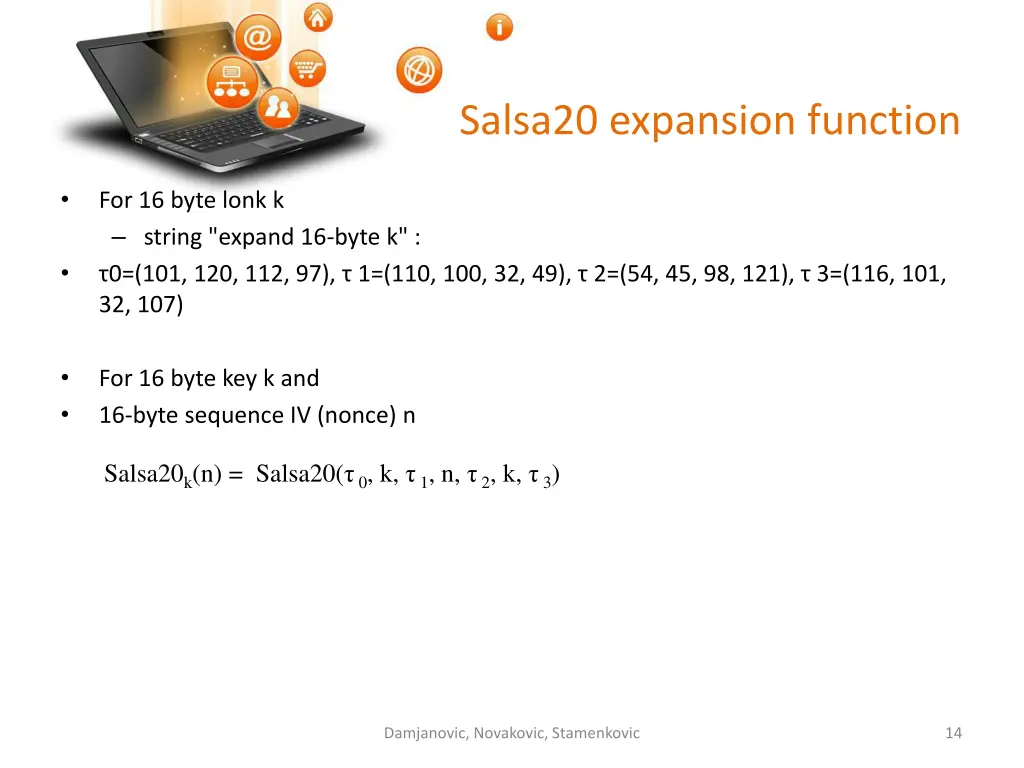 Salsa20 expansion function

• For 16 byte lonk k
 – string "expand 16-byte k" :
• τ0=(101, 120, 112, 97), τ 1=(110, 100, 32, 49), τ 2=(54, 45, 98, 121), τ 3=(116, 101, 32, 107)

• For 16 byte key k and
• 16-byte sequence IV (nonce) n

$\text{Salsa20}_k(n) = \text{Salsa20}(\tau_0, k, \tau_1, n, \tau_2, k, \tau_3)$

Damjanovic, Novakovic, Stamenkovic

14